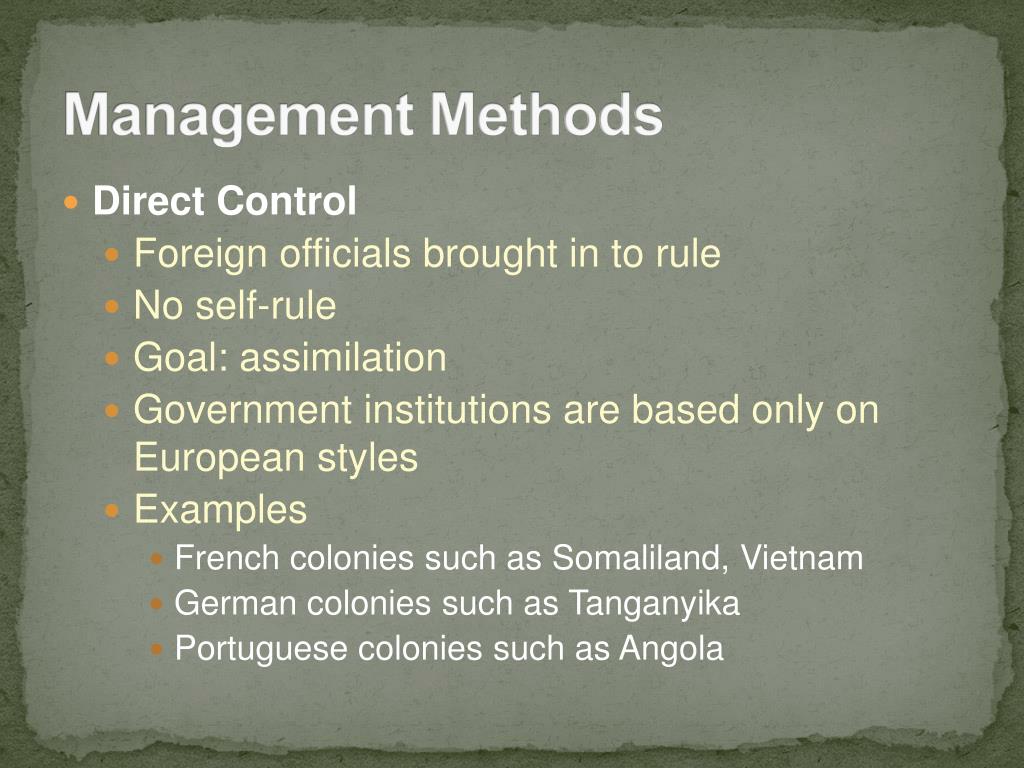 Management Methods

Direct Control
Foreign officials brought in to rule
No self-rule
Goal: assimilation
Government institutions are based only on European styles
Examples
French colonies such as Somaliland, Vietnam
German colonies such as Tanganyika
Portuguese colonies such as Angola